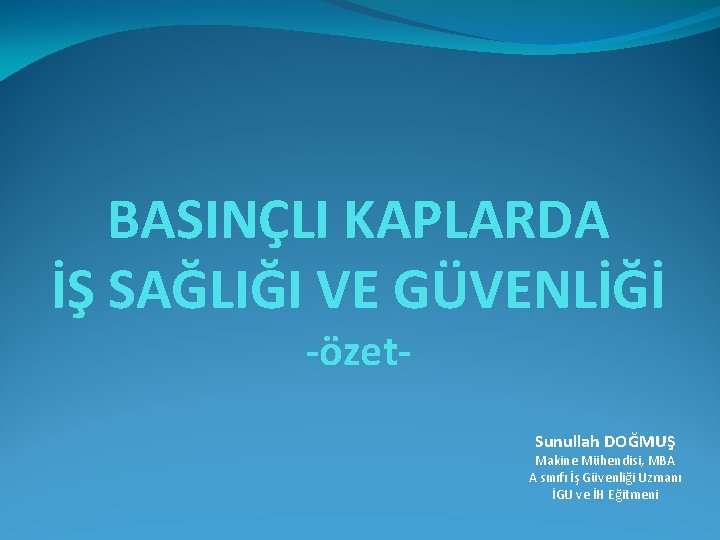 BASINÇLI KAPLARDA
İŞ SAĞLIĞI VE GÜVENLİĞİ
-özet-

Sunullah DOĞMUŞ
Makine Mühendisi, MBA
A sınıfı İş Güvenliği Uzmanı
İGU ve İH Eğitmeni